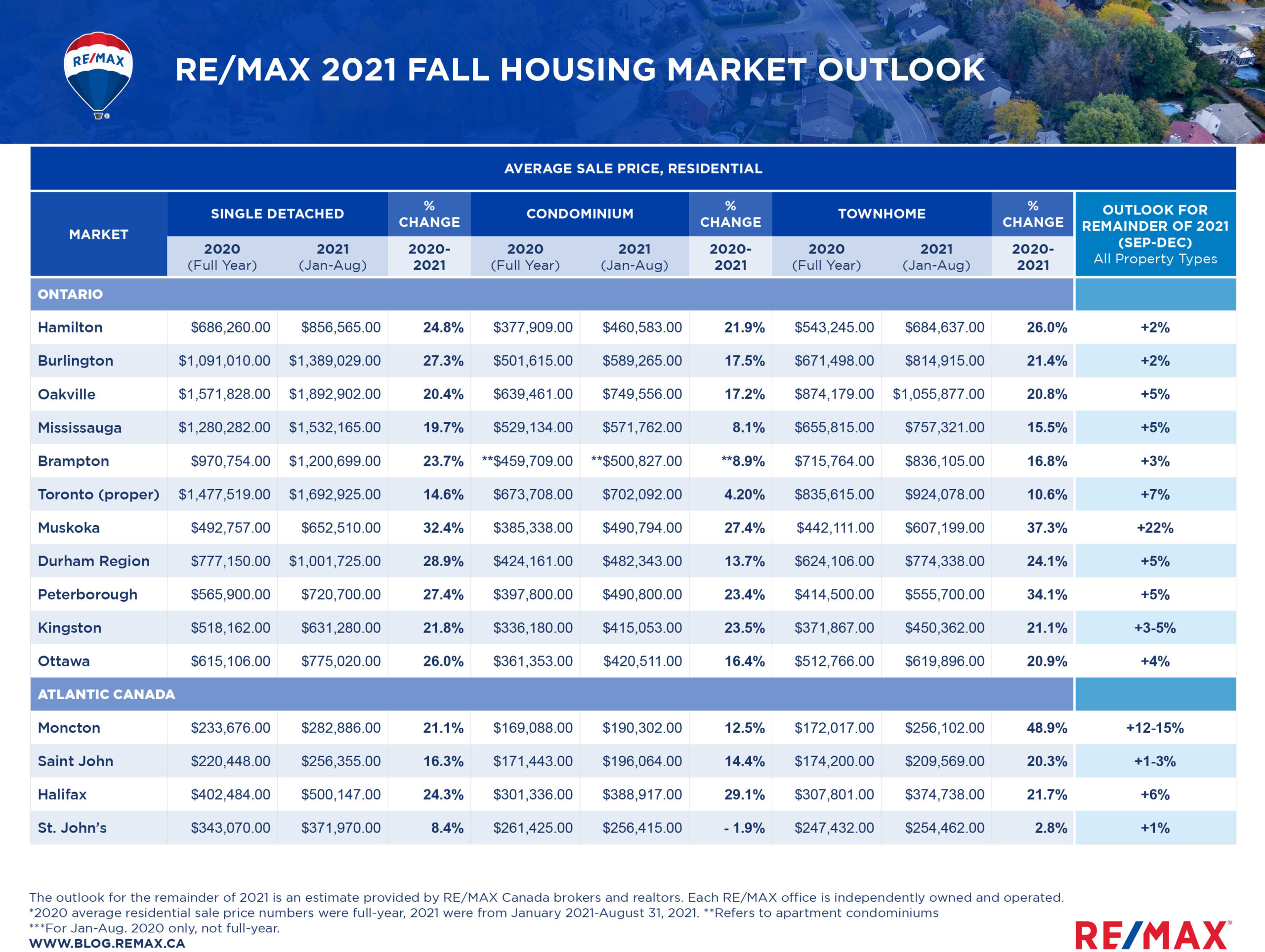 RE/MAX

RE/MAX 2021 FALL HOUSING MARKET OUTLOOK

AVERAGE SALE PRICE, RESIDENTIAL

| MARKET | SINGLE DETACHED 2020 (Full Year) | SINGLE DETACHED 2021 (Jan-Aug) | % CHANGE 2020-2021 | CONDOMINIUM 2020 (Full Year) | CONDOMINIUM 2021 (Jan-Aug) | % CHANGE 2020-2021 | TOWNHOME 2020 (Full Year) | TOWNHOME 2021 (Jan-Aug) | % CHANGE 2020-2021 | OUTLOOK FOR REMAINDER OF 2021 (SEP-DEC) All Property Types |
|---|---|---|---|---|---|---|---|---|---|---|
| ONTARIO | | | | | | | | | | |
| Hamilton | $686,260.00 | $856,565.00 | 24.8% | $377,909.00 | $460,583.00 | 21.9% | $543,245.00 | $684,637.00 | 26.0% | +2% |
| Burlington | $1,091,010.00 | $1,389,029.00 | 27.3% | $501,615.00 | $589,265.00 | 17.5% | $671,498.00 | $814,915.00 | 21.4% | +2% |
| Oakville | $1,571,828.00 | $1,892,902.00 | 20.4% | $639,461.00 | $749,556.00 | 17.2% | $874,179.00 | $1,055,877.00 | 20.8% | +5% |
| Mississauga | $1,280,282.00 | $1,532,165.00 | 19.7% | $529,134.00 | $571,762.00 | 8.1% | $655,815.00 | $757,321.00 | 15.5% | +5% |
| Brampton | $970,754.00 | $1,200,699.00 | 23.7% | **$459,709.00 | **$500,827.00 | **8.9% | $715,764.00 | $836,105.00 | 16.8% | +3% |
| Toronto (proper) | $1,477,519.00 | $1,692,925.00 | 14.6% | $673,708.00 | $702,092.00 | 4.20% | $835,615.00 | $924,078.00 | 10.6% | +7% |
| Muskoka | $492,757.00 | $652,510.00 | 32.4% | $385,338.00 | $490,794.00 | 27.4% | $442,111.00 | $607,199.00 | 37.3% | +22% |
| Durham Region | $777,150.00 | $1,001,725.00 | 28.9% | $424,161.00 | $482,343.00 | 13.7% | $624,106.00 | $774,338.00 | 24.1% | +5% |
| Peterborough | $565,900.00 | $720,700.00 | 27.4% | $397,800.00 | $490,800.00 | 23.4% | $414,500.00 | $555,700.00 | 34.1% | +5% |
| Kingston | $518,162.00 | $631,280.00 | 21.8% | $336,180.00 | $415,053.00 | 23.5% | $371,867.00 | $450,362.00 | 21.1% | +3-5% |
| Ottawa | $615,106.00 | $775,020.00 | 26.0% | $361,353.00 | $420,511.00 | 16.4% | $512,766.00 | $619,896.00 | 20.9% | +4% |
| ATLANTIC CANADA | | | | | | | | | | |
| Moncton | $233,676.00 | $282,886.00 | 21.1% | $169,088.00 | $190,302.00 | 12.5% | $172,017.00 | $256,102.00 | 48.9% | +12-15% |
| Saint John | $220,448.00 | $256,355.00 | 16.3% | $171,443.00 | $196,064.00 | 14.4% | $174,200.00 | $209,569.00 | 20.3% | +1-3% |
| Halifax | $402,484.00 | $500,147.00 | 24.3% | $301,336.00 | $388,917.00 | 29.1% | $307,801.00 | $374,738.00 | 21.7% | +6% |
| St. John's | $343,070.00 | $371,970.00 | 8.4% | $261,425.00 | $256,415.00 | - 1.9% | $247,432.00 | $254,462.00 | 2.8% | +1% |

The outlook for the remainder of 2021 is an estimate provided by RE/MAX Canada brokers and realtors. Each RE/MAX office is independently owned and operated.
*2020 average residential sale price numbers were full-year, 2021 were from January 2021-August 31, 2021. **Refers to apartment condominiums
***For Jan-Aug. 2020 only, not full-year.
WWW.BLOG.REMAX.CA

RE/MAX